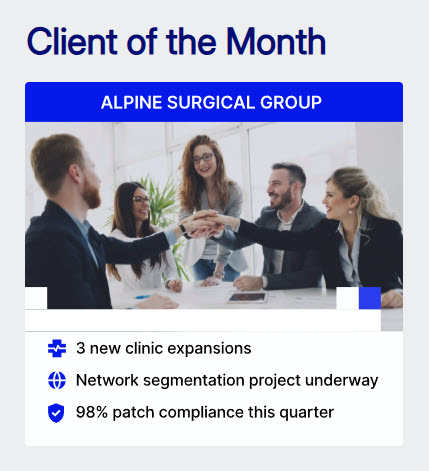 Client of the Month

ALPINE SURGICAL GROUP

3 new clinic expansions

Network segmentation project underway

98% patch compliance this quarter